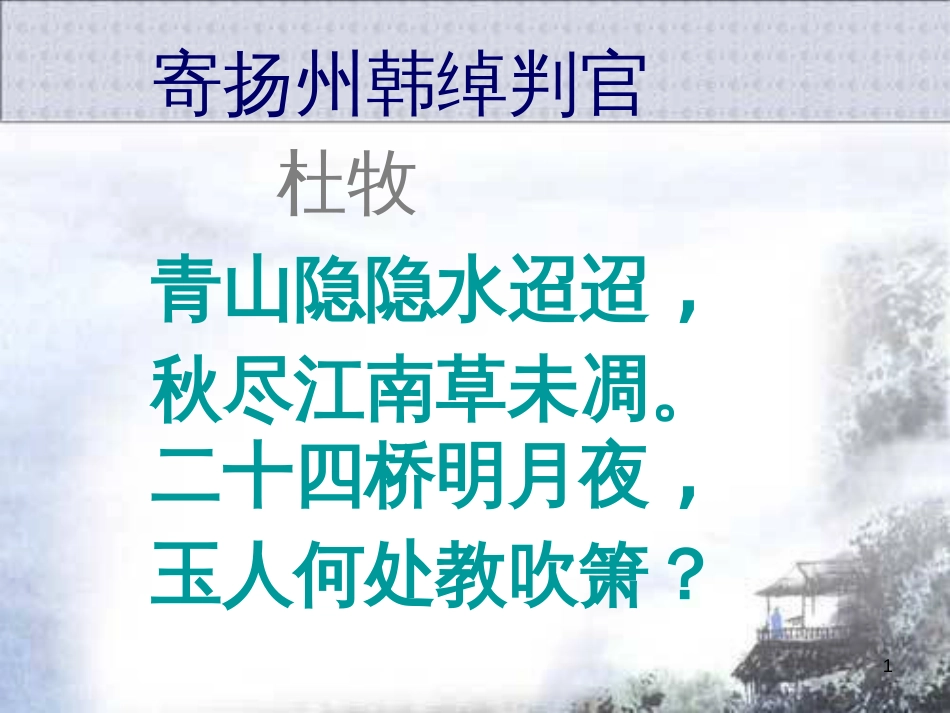 寄扬州韩绰判官

杜牧

青山隐隐水迢迢，
秋尽江南草未凋。
二十四桥明月夜，
玉人何处教吹箫？

1